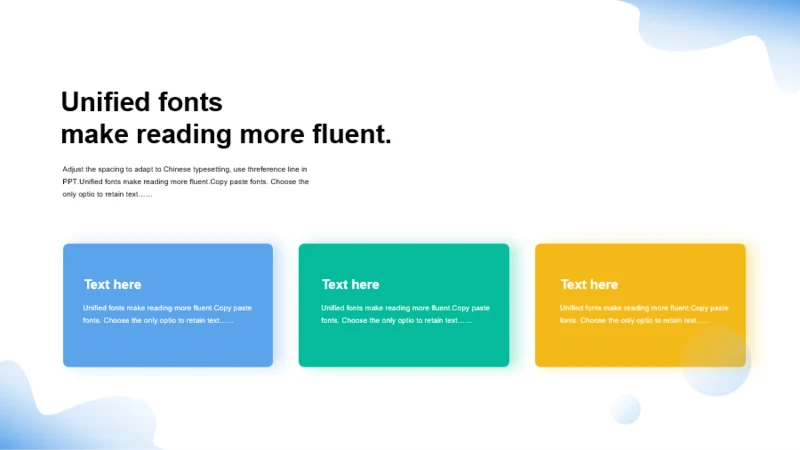 Unified fonts
make reading more fluent.

Adjust the spacing to adapt to Chinese typesetting, use threference line in PPT.Unified fonts make reading more fluent.Copy paste fonts. Choose the only optio to retain text……

Text here

Unified fonts make reading more fluent.Copy paste fonts. Choose the only optio to retain text……

Text here

Unified fonts make reading more fluent.Copy paste fonts. Choose the only optio to retain text……

Text here

Unified fonts make reading more fluent.Copy paste fonts. Choose the only optio to retain text……